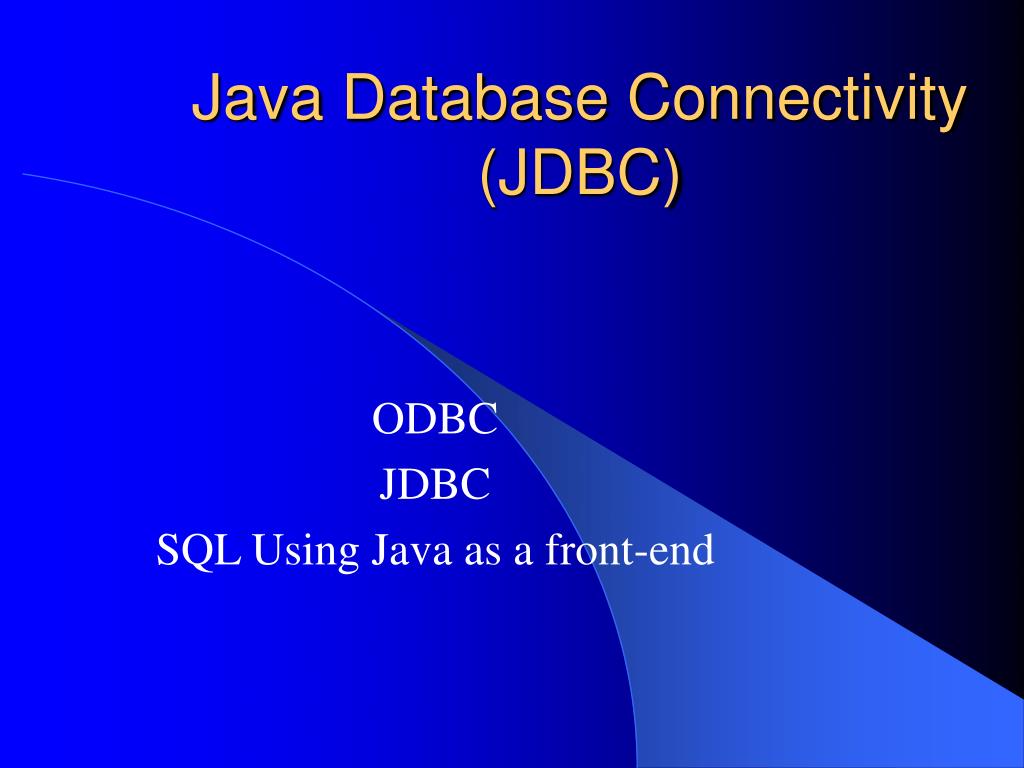 Java Database Connectivity (JDBC)

ODBC
JDBC
SQL Using Java as a front-end